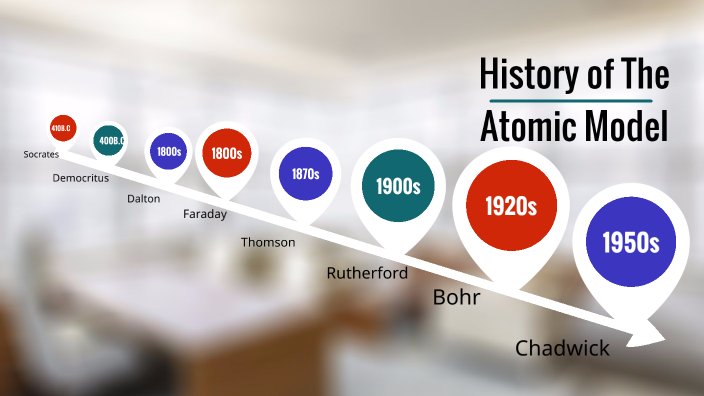 History of The Atomic Model

410B.C

Socrates

400B.C

Democritus

1800s

Dalton

1800s

Faraday

1870s

Thomson

1900s

Rutherford

1920s

Bohr

1950s

Chadwick